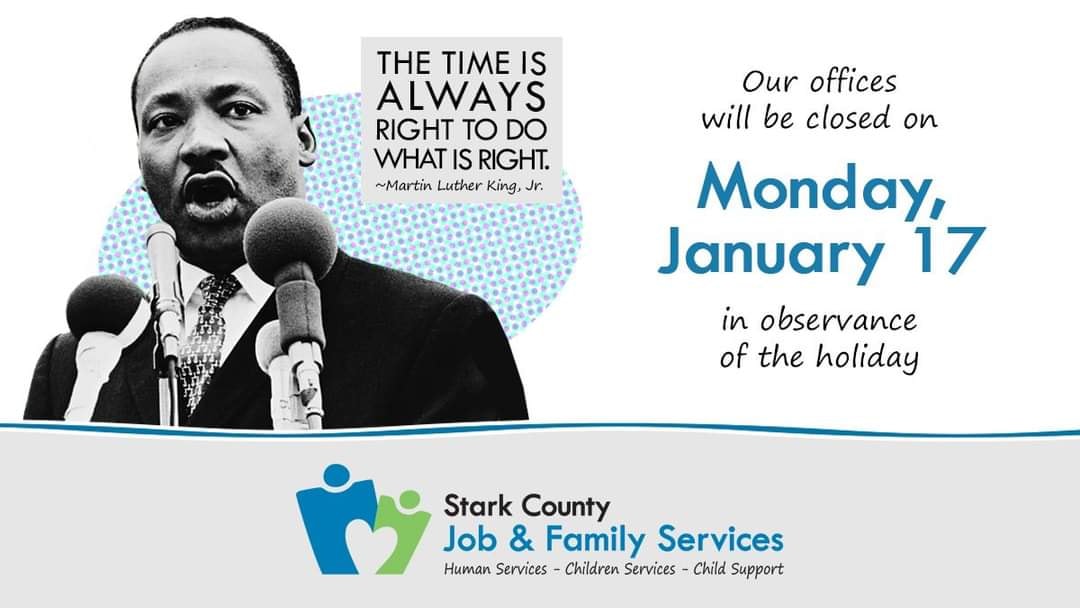 THE TIME IS ALWAYS RIGHT TO DO WHAT IS RIGHT.
~Martin Luther King, Jr.

Our offices will be closed on

Monday, January 17

in observance of the holiday

Stark County
Job & Family Services
Human Services - Children Services - Child Support